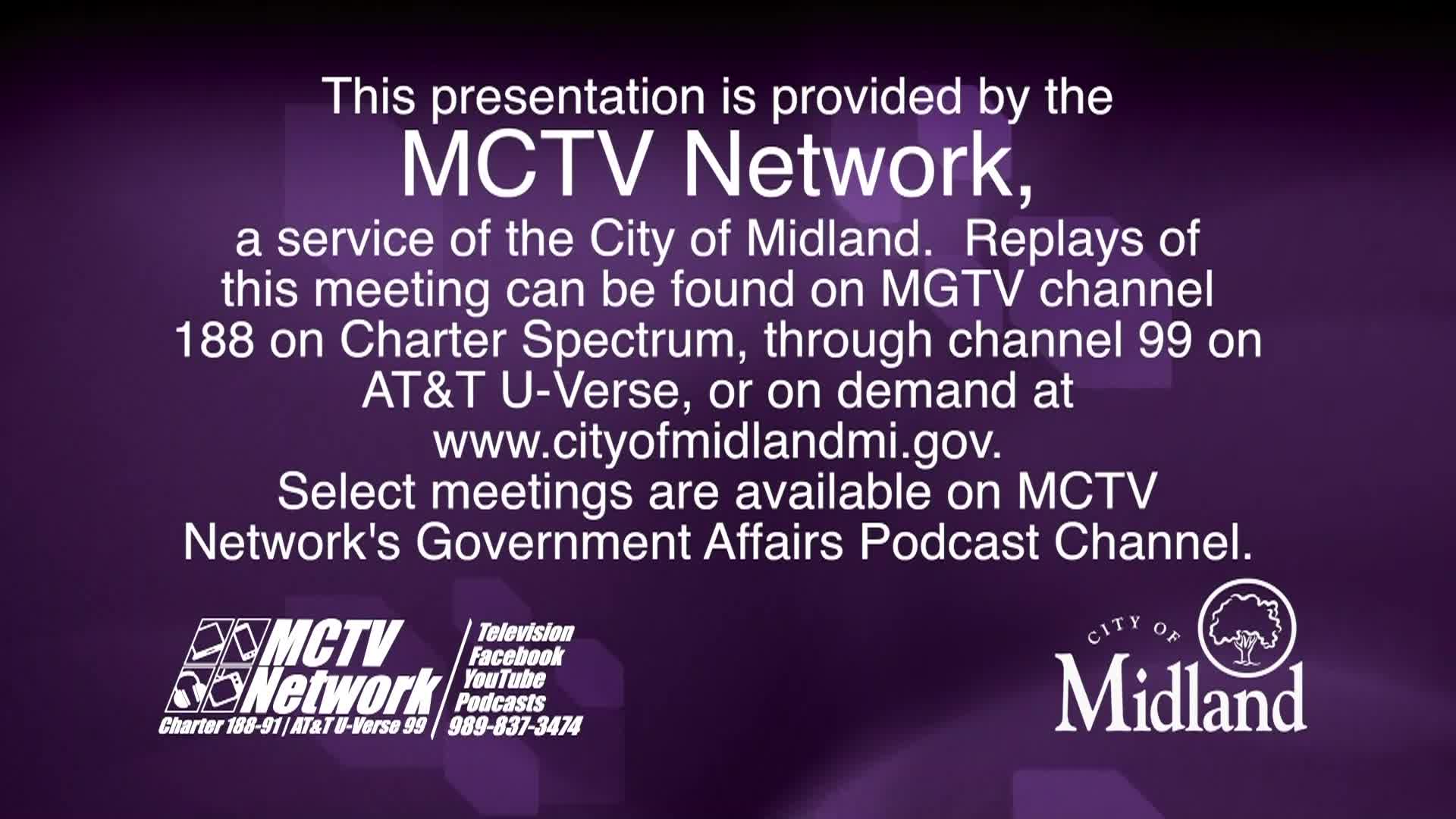 This presentation is provided by the
MCTV Network,
a service of the City of Midland.  Replays of this meeting can be found on MGTV channel 188 on Charter Spectrum, through channel 99 on AT&T U-Verse, or on demand at www.cityofmidlandmi.gov.
Select meetings are available on MCTV Network's Government Affairs Podcast Channel.

MCTV Network
Charter 188-91 | AT&T U-Verse 99
Television
Facebook
YouTube
Podcasts
989-837-3474

CITY OF
Midland